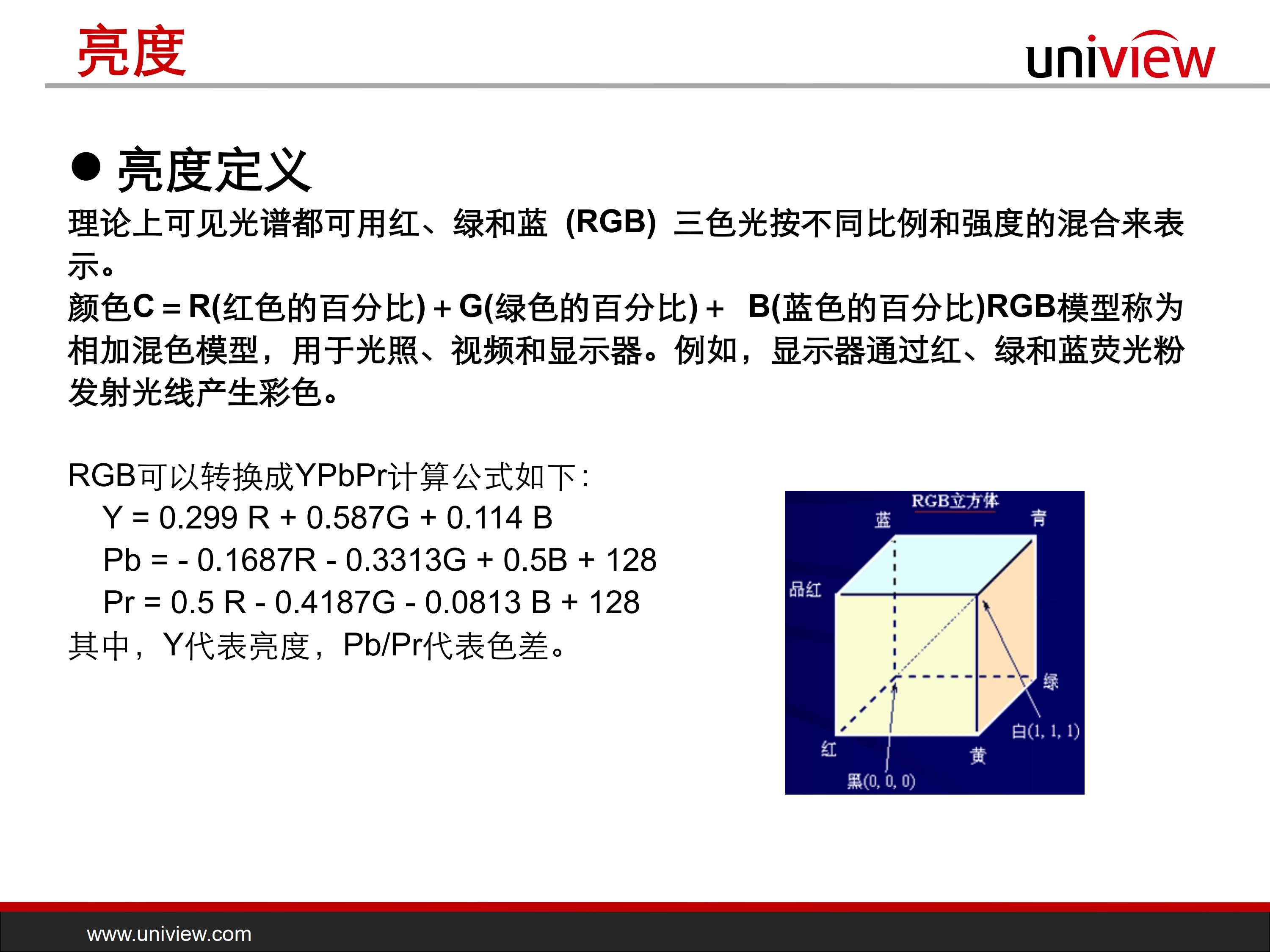 亮度

uniview

● 亮度定义

理论上可见光谱都可用红、绿和蓝 (RGB) 三色光按不同比例和强度的混合来表示。

颜色C = R(红色的百分比) + G(绿色的百分比) + B(蓝色的百分比)RGB模型称为相加混色模型，用于光照、视频和显示器。例如，显示器通过红、绿和蓝荧光粉发射光线产生彩色。

RGB可以转换成YPbPr计算公式如下:

Y = 0.299 R + 0.587G + 0.114 B

Pb = - 0.1687R - 0.3313G + 0.5B + 128

Pr = 0.5 R - 0.4187G - 0.0813 B + 128

其中，Y代表亮度，Pb/Pr代表色差。

RGB立方体

蓝

青

品红

绿

白(1, 1, 1)

红

黄

黑(0, 0, 0)

www.uniview.com